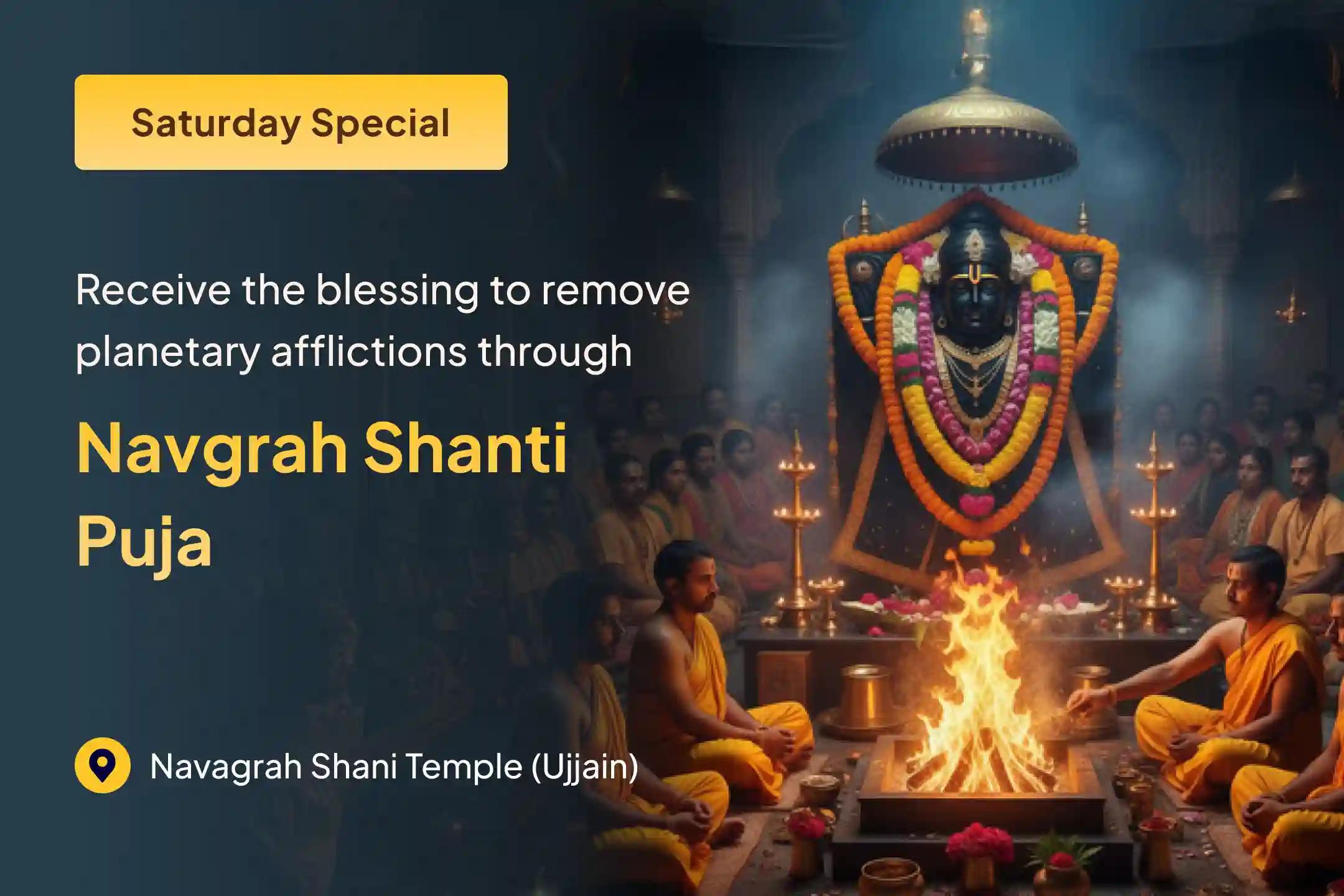 Saturday Special

Receive the blessing to remove planetary afflictions through

Navgrah Shanti Puja

Navagrah Shani Temple (Ujjain)